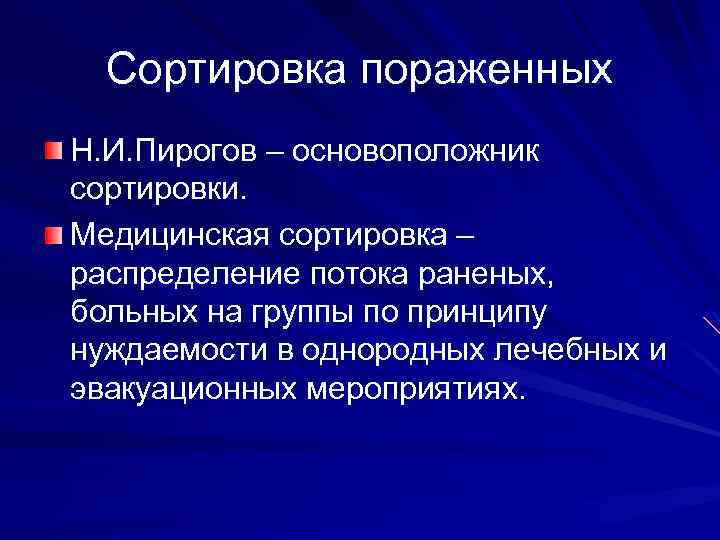 Сортировка пораженных

Н.И.Пирогов – основоположник сортировки.

Медицинская сортировка – распределение потока раненых, больных на группы по принципу нуждаемости в однородных лечебных и эвакуационных мероприятиях.